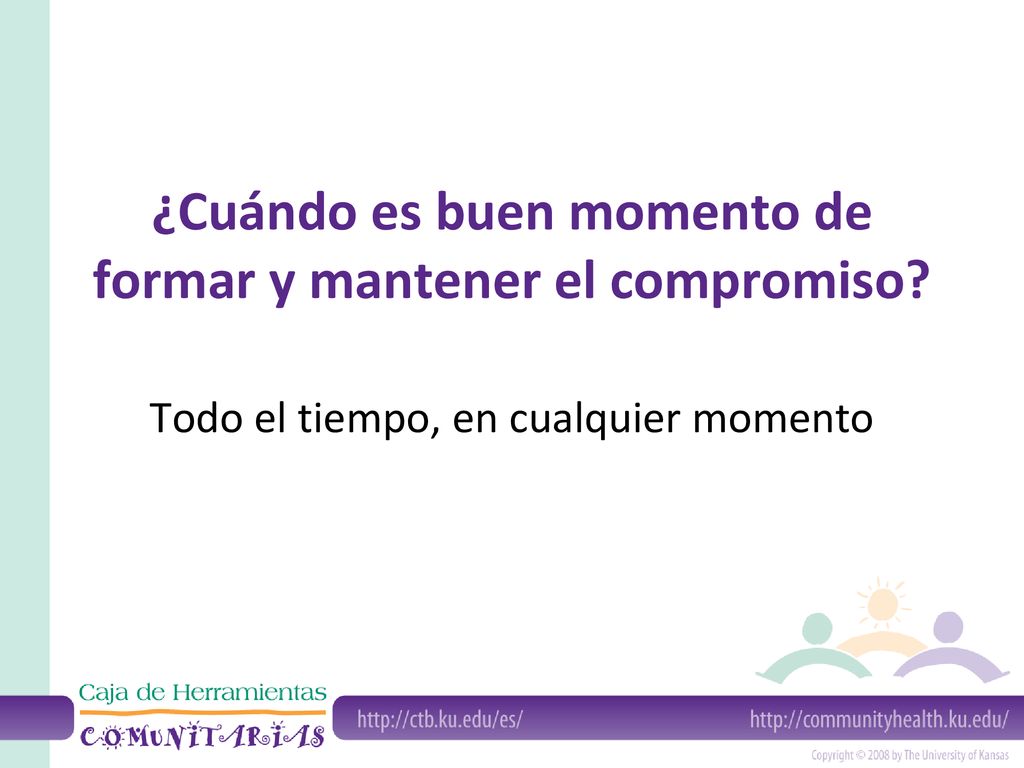 ¿Cuándo es buen momento de formar y mantener el compromiso?

Todo el tiempo, en cualquier momento

Caja de Herramientas
COMUNITARIAS

http://ctb.ku.edu/es/

http://communityhealth.ku.edu/

Copyright © 2008 by The University of Kansas